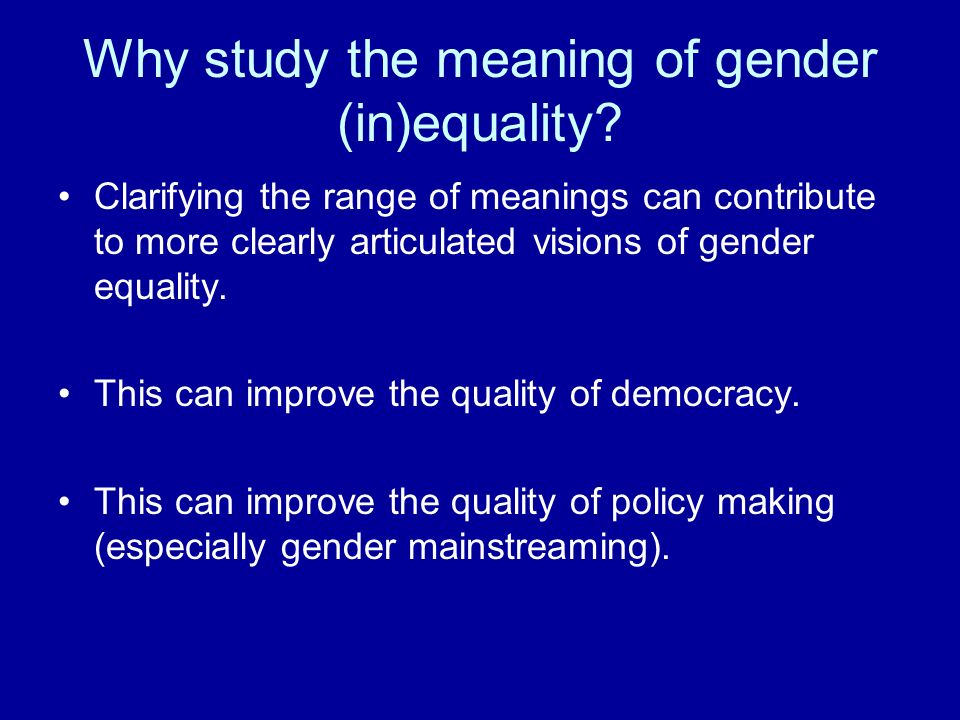 Why study the meaning of gender (in)equality?

• Clarifying the range of meanings can contribute to more clearly articulated visions of gender equality.

• This can improve the quality of democracy.

• This can improve the quality of policy making (especially gender mainstreaming).